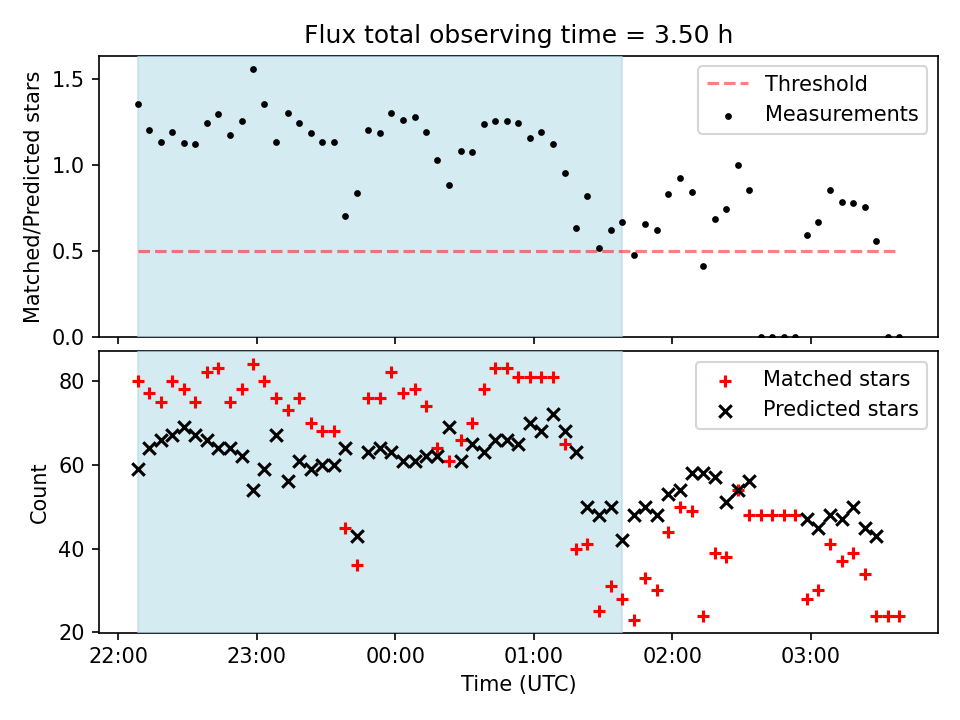 Flux total observing time = 3.50 h

Matched/Predicted stars

1.5
1.0
0.5
0.0

Threshold
Measurements

Count

80
60
40
20

Matched stars
Predicted stars

22:00 23:00 00:00 01:00 02:00 03:00

Time (UTC)